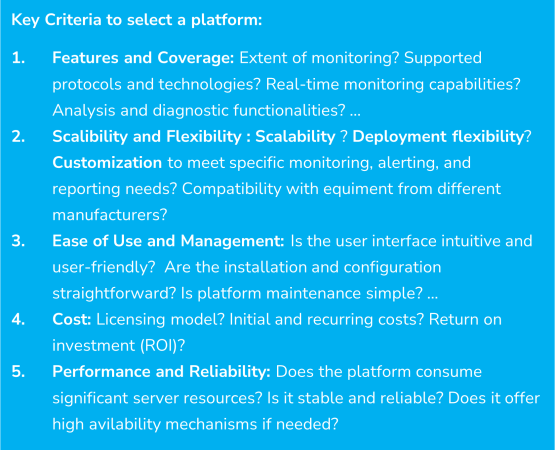 Key Criteria to select a platform:

1. Features and Coverage: Extent of monitoring? Supported protocols and technologies? Real-time monitoring capabilities? Analysis and diagnostic functionalities? ...

2. Scalibility and Flexibility : Scalability ? Deployment flexibility? Customization to meet specific monitoring, alerting, and reporting needs? Compatibility with equiment from different manufacturers?

3. Ease of Use and Management: Is the user interface intuitive and user-friendly? Are the installation and configuration straightforward? Is platform maintenance simple? ...

4. Cost: Licensing model? Initial and recurring costs? Return on investment (ROI)?

5. Performance and Reliability: Does the platform consume significant server resources? Is it stable and reliable? Does it offer high avilability mechanisms if needed?